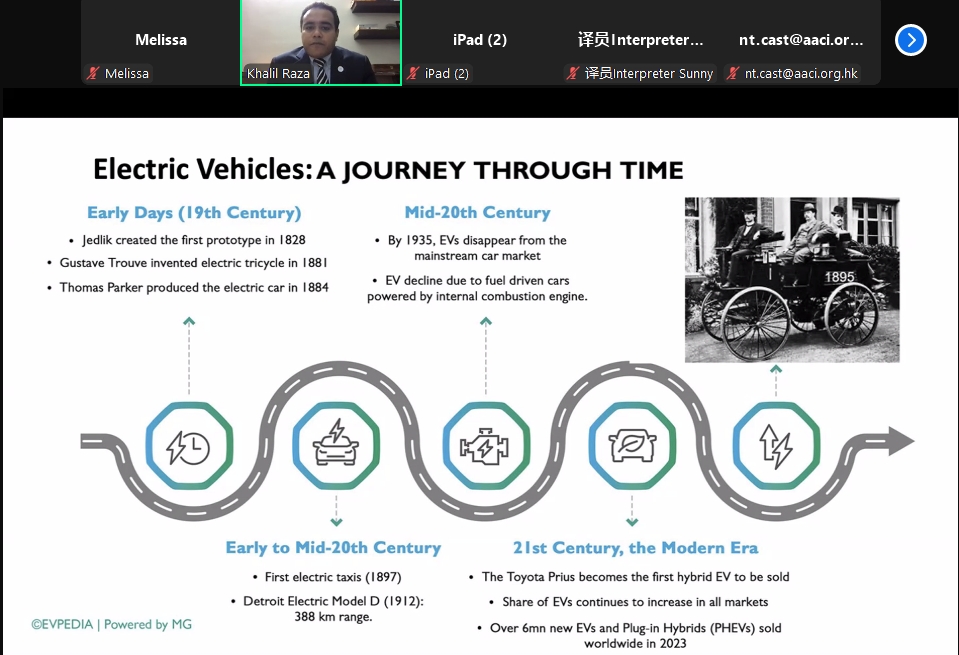 Melissa
Melissa
Khalil Raza
iPad (2)
iPad (2)
译员Interpreter...
译员Interpreter Sunny
nt.cast@aaci.or...
nt.cast@aaci.org.hk

Electric Vehicles: A JOURNEY THROUGH TIME

Early Days (19th Century)
• Jedlik created the first prototype in 1828
• Gustave Trouve invented electric tricycle in 1881
• Thomas Parker produced the electric car in 1884

Mid-20th Century
• By 1935, EVs disappear from the mainstream car market
• EV decline due to fuel driven cars powered by internal combustion engine.

1895

Early to Mid-20th Century
• First electric taxis (1897)
• Detroit Electric Model D (1912): 388 km range.

21st Century, the Modern Era
• The Toyota Prius becomes the first hybrid EV to be sold
• Share of EVs continues to increase in all markets
• Over 6mn new EVs and Plug-in Hybrids (PHEVs) sold worldwide in 2023

©EVPEDIA | Powered by MG